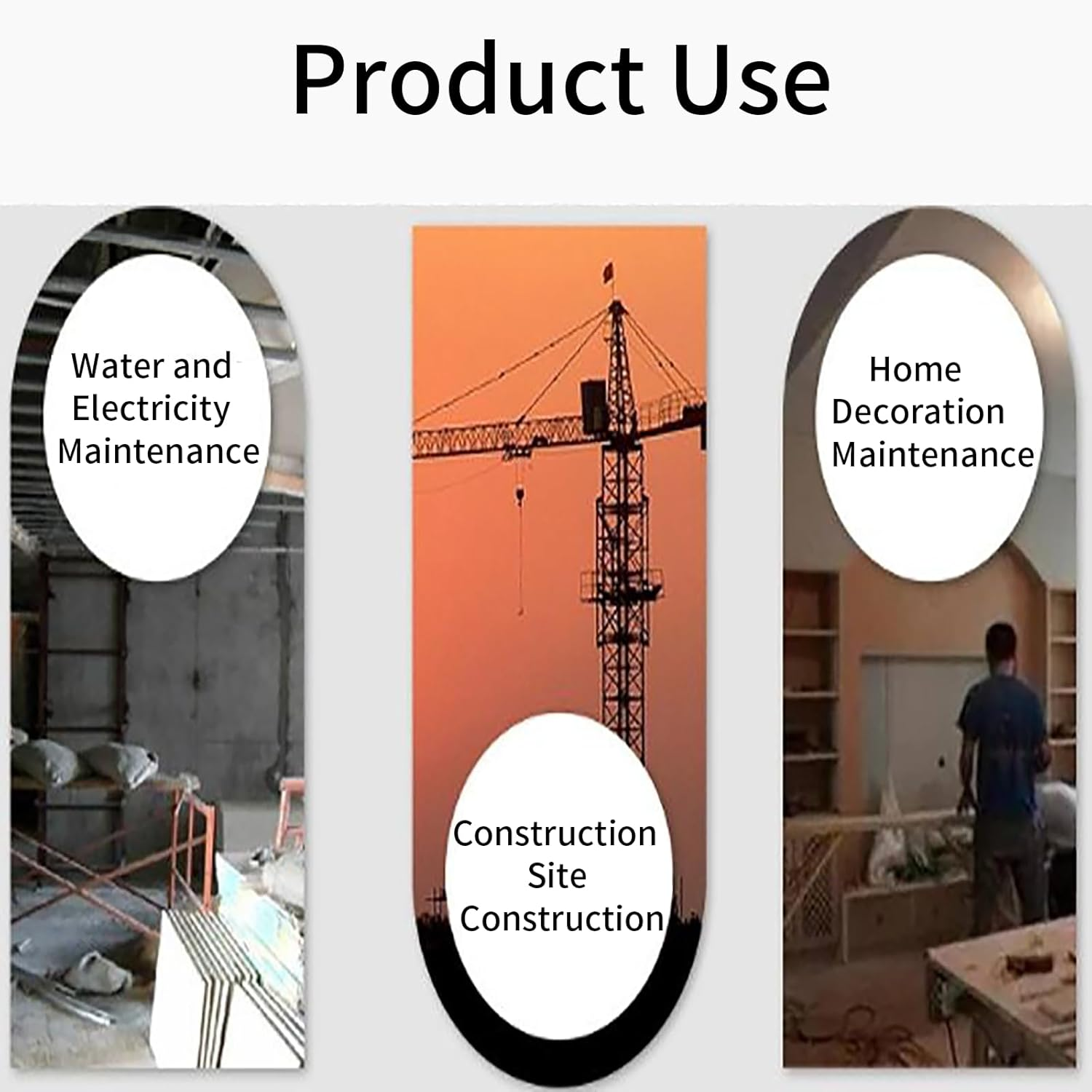 Product Use

Water and Electricity Maintenance

Construction Site Construction

Home Decoration Maintenance